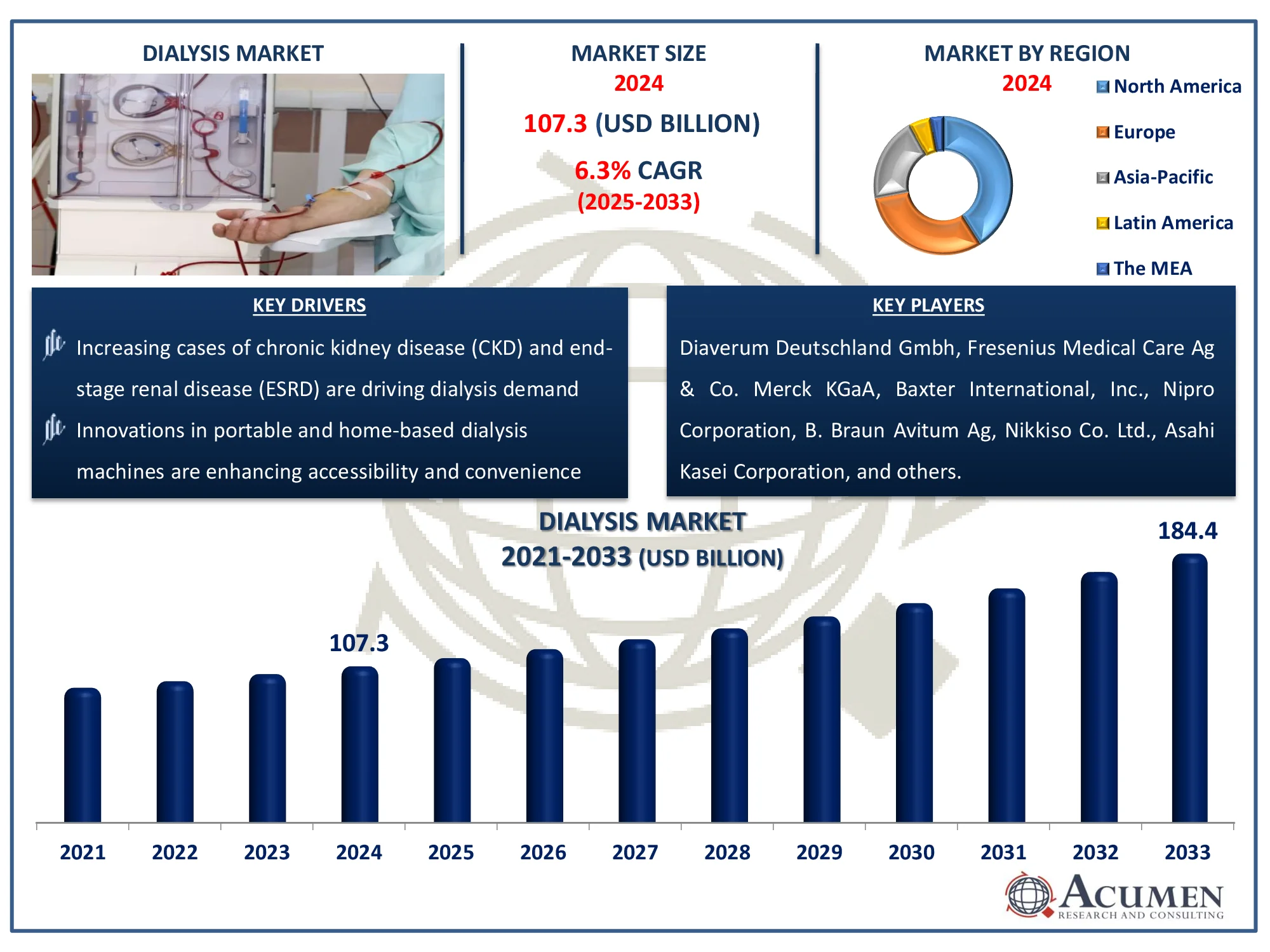 DIALYSIS MARKET

MARKET SIZE

2024

107.3 (USD BILLION)

6.3% CAGR

(2025-2033)

MARKET BY REGION

2024

North America

Europe

Asia-Pacific

Latin America

The MEA

KEY DRIVERS

Increasing cases of chronic kidney disease (CKD) and end-stage renal disease (ESRD) are driving dialysis demand

Innovations in portable and home-based dialysis machines are enhancing accessibility and convenience

KEY PLAYERS

Diaverum Deutschland Gmbh, Fresenius Medical Care Ag & Co. Merck KGaA, Baxter International, Inc., Nipro Corporation, B. Braun Avitum Ag, Nikkiso Co. Ltd., Asahi Kasei Corporation, and others.

DIALYSIS MARKET

2021-2033 (USD BILLION)

107.3

184.4

2021 2022 2023 2024 2025 2026 2027 2028 2029 2030 2031 2032 2033

ACUMEN

RESEARCH AND CONSULTING